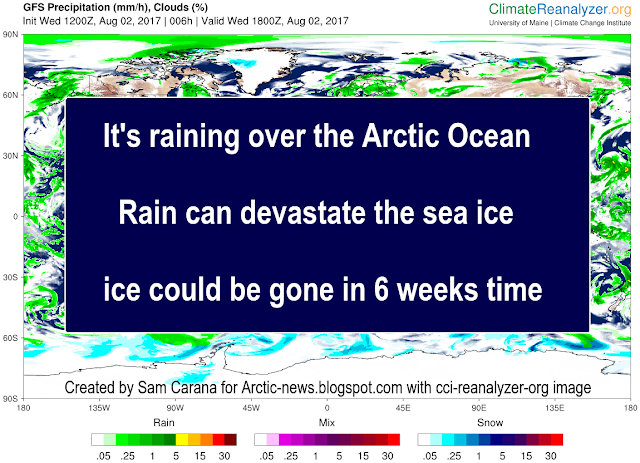 GFS Precipitation (mm/h), Clouds (%)
Init Wed 1200Z, Aug 02, 2017 | 006h | Valid Wed 1800Z, Aug 02, 2017

ClimateReanalyzer.org
University of Maine | Climate Change Institute

90N
60N
30N
0
30S
60S
90S

It's raining over the Arctic Ocean

Rain can devastate the sea ice

ice could be gone in 6 weeks time

Created by Sam Carana for Arctic-news.blogspot.com with cci-reanalyzer-org image

180 135W 90W 45W 0 45E 90E 135E 180

Rain
.05 .25 1 5 15 30

Mix
.05 .25 1 5 15 30

Snow
.05 .25 1 5 15 30